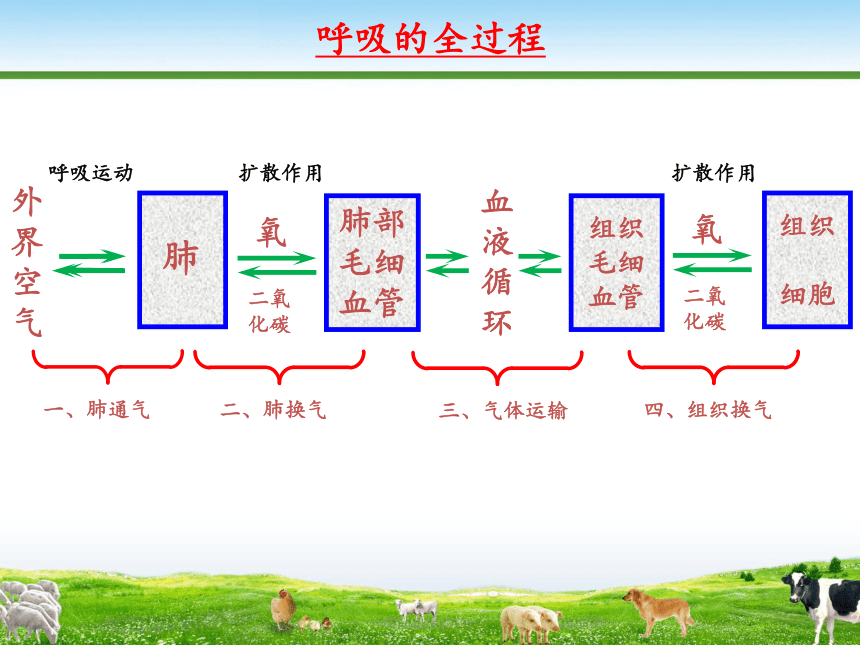 呼吸的全过程

呼吸运动

扩散作用

扩散作用

外界空气

肺

氧

二氧化碳

肺部毛细血管

血液循环

组织毛细血管

氧

二氧化碳

组织细胞

一、肺通气

二、肺换气

三、气体运输

四、组织换气